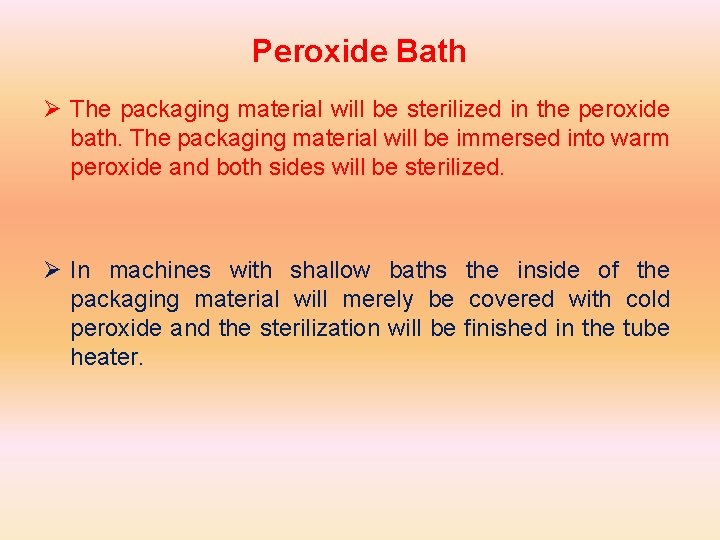 Peroxide Bath

➢ The packaging material will be sterilized in the peroxide bath. The packaging material will be immersed into warm peroxide and both sides will be sterilized.

➢ In machines with shallow baths the inside of the packaging material will merely be covered with cold peroxide and the sterilization will be finished in the tube heater.